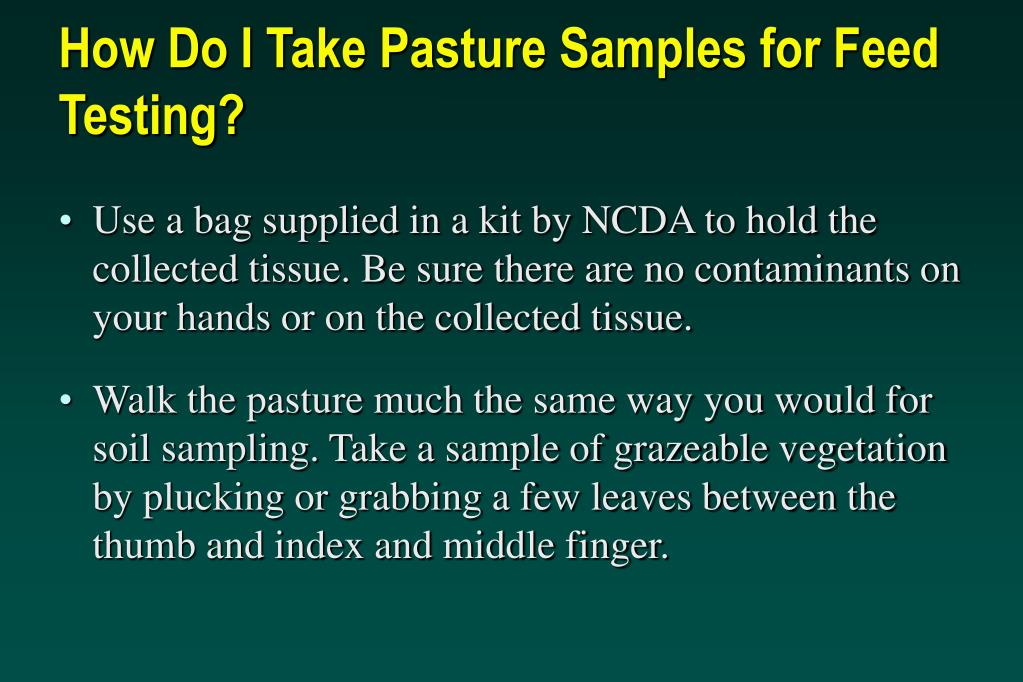 How Do I Take Pasture Samples for Feed Testing?

• Use a bag supplied in a kit by NCDA to hold the collected tissue. Be sure there are no contaminants on your hands or on the collected tissue.

• Walk the pasture much the same way you would for soil sampling. Take a sample of grazeable vegetation by plucking or grabbing a few leaves between the thumb and index and middle finger.